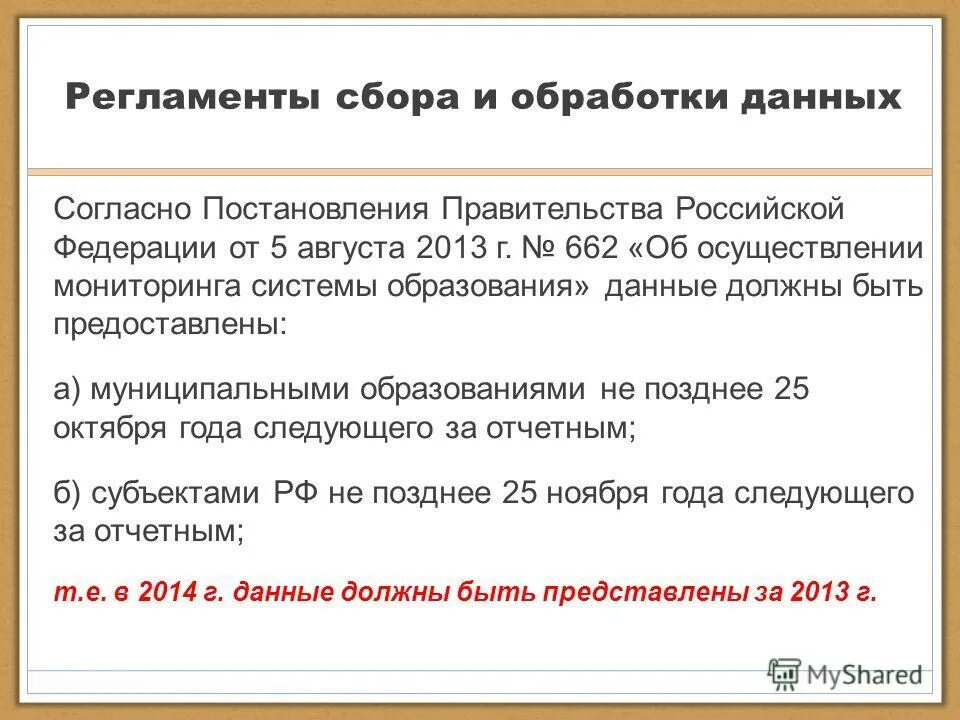 Регламенты сбора и обработки данных

Согласно Постановления Правительства Российской Федерации от 5 августа 2013 г. № 662 «Об осуществлении мониторинга системы образования» данные должны быть предоставлены:

а) муниципальными образованиями не позднее 25 октября года следующего за отчетным;

б) субъектами РФ не позднее 25 ноября года следующего за отчетным;

т.е. в 2014 г. данные должны быть представлены за 2013 г.

MyShared